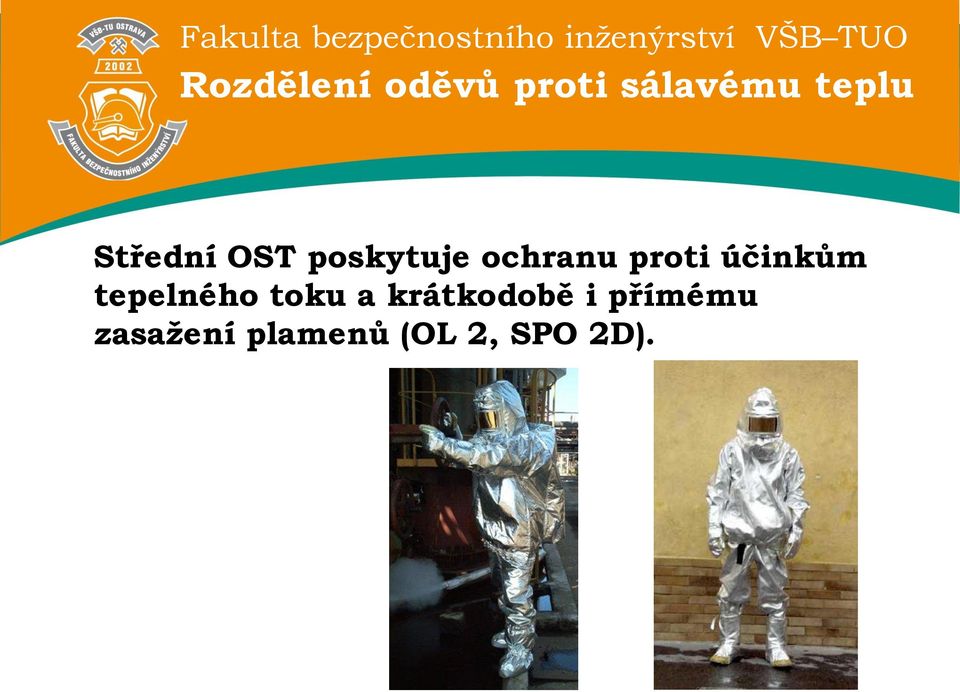 VŠB-TU OSTRAVA
2002
FAKULTA BEZPEČNOSTNÍHO INŽENÝRSTVÍ

Fakulta bezpečnostního inženýrství VŠB–TUO
Rozdělení oděvů proti sálavému teplu

Střední OST poskytuje ochranu proti účinkům tepelného toku a krátkodobě i přímému zasažení plamenů (OL 2, SPO 2D).